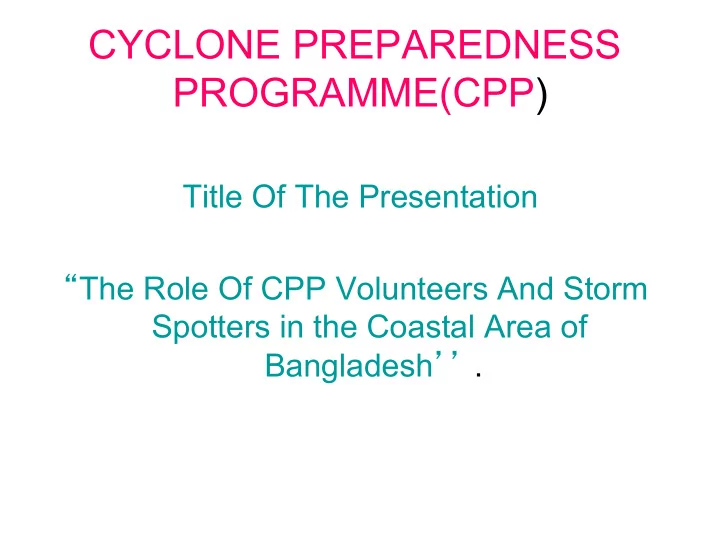 CYCLONE PREPAREDNESS PROGRAMME(CPP)

Title Of The Presentation

“The Role Of CPP Volunteers And Storm Spotters in the Coastal Area of Bangladesh’’ .